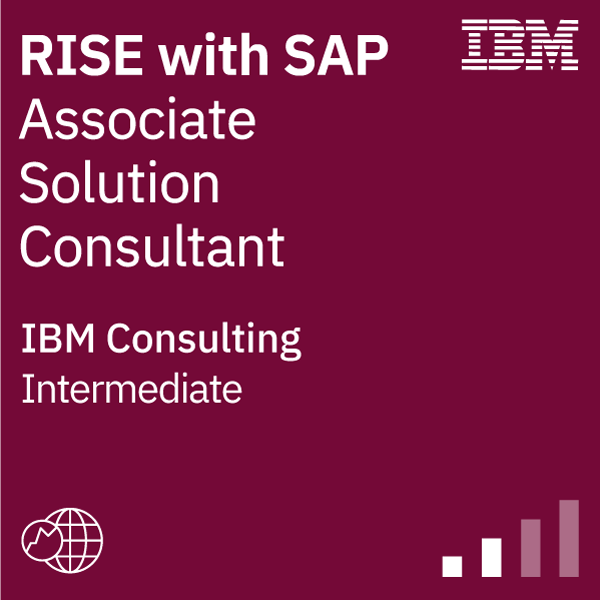 RISE with SAP
Associate Solution Consultant

IBM

IBM Consulting
Intermediate